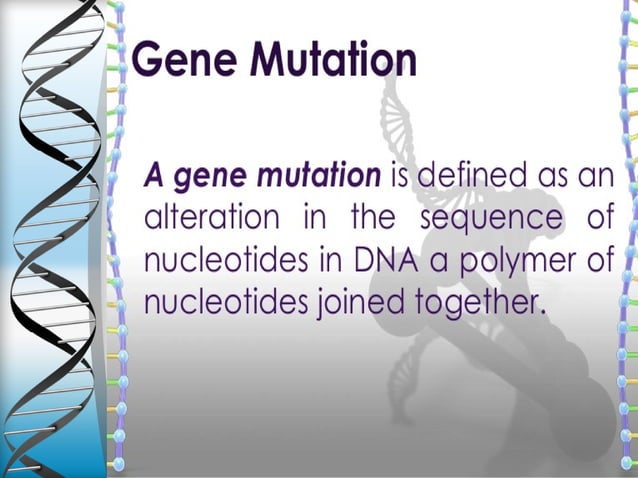 Gene Mutation

A gene mutation is defined as an alteration in the sequence of nucleotides in DNA a polymer of nucleotides joined together.